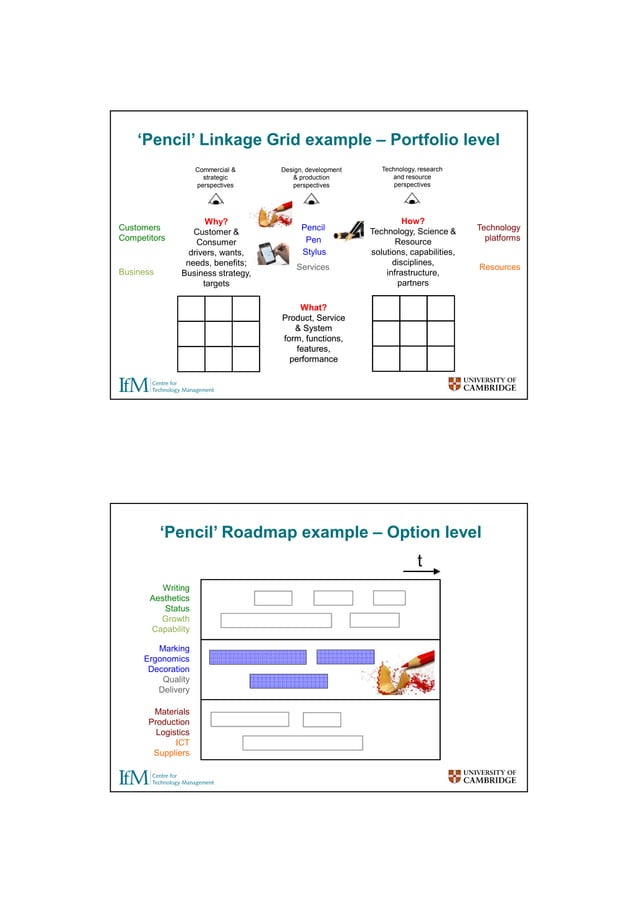 'Pencil' Linkage Grid example – Portfolio level

Commercial & strategic perspectives

Design, development & production perspectives

Technology, research and resource perspectives

Customers
Competitors

Business

Why?
Customer & Consumer drivers, wants, needs, benefits; Business strategy, targets

Pencil
Pen
Stylus

Services

How?
Technology, Science & Resource solutions, capabilities, disciplines, infrastructure, partners

Technology platforms

Resources

What?
Product, Service & System form, functions, features, performance

IfM Centre for Technology Management

UNIVERSITY OF CAMBRIDGE

'Pencil' Roadmap example – Option level

t

Writing
Aesthetics
Status
Growth
Capability

Marking
Ergonomics
Decoration
Quality
Delivery

Materials
Production
Logistics
ICT
Suppliers

IfM Centre for Technology Management

UNIVERSITY OF CAMBRIDGE